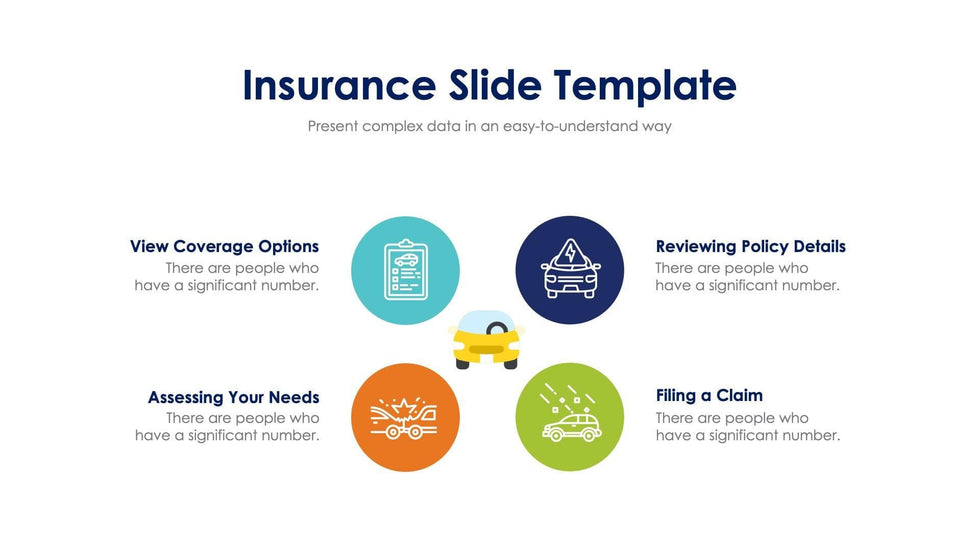 Insurance Slide Template

Present complex data in an easy-to-understand way

View Coverage Options
There are people who have a significant number.

Reviewing Policy Details
There are people who have a significant number.

Assessing Your Needs
There are people who have a significant number.

Filing a Claim
There are people who have a significant number.